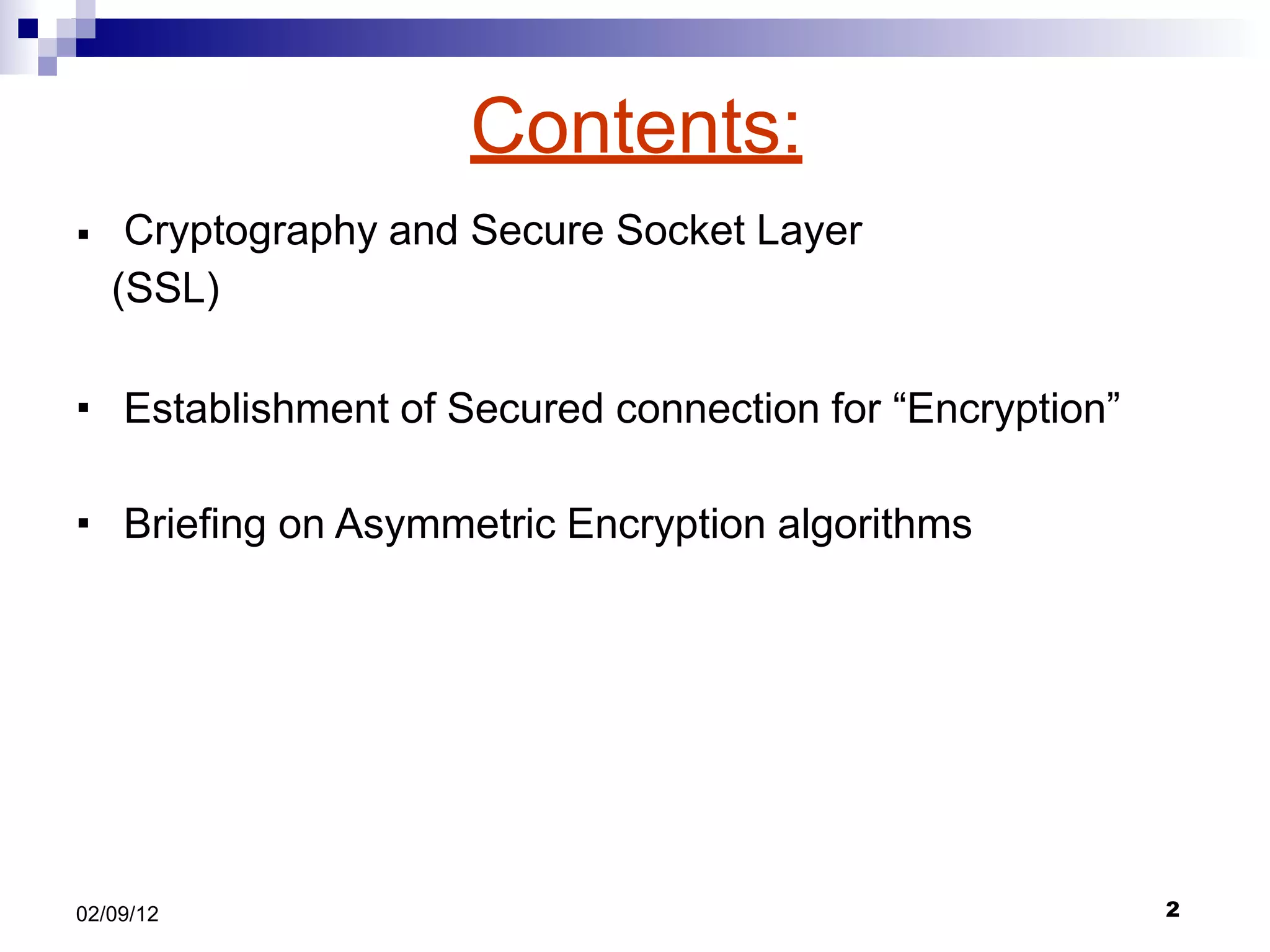 Contents:

▪ Cryptography and Secure Socket Layer (SSL)

▪ Establishment of Secured connection for “Encryption”

▪ Briefing on Asymmetric Encryption algorithms

02/09/12

2